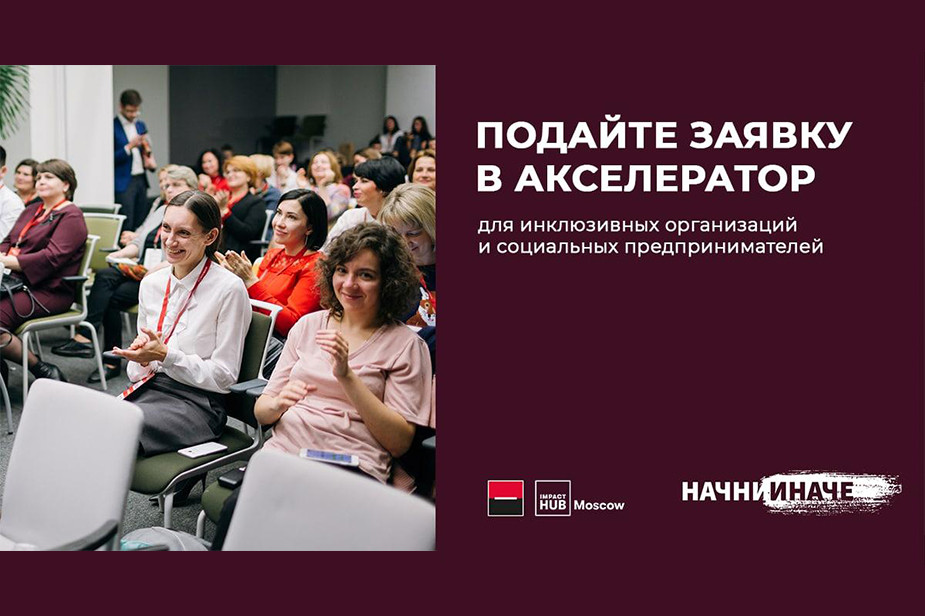 ПОДАЙТЕ ЗАЯВКУ В АКСЕЛЕРАТОР

для инклюзивных организаций и социальных предпринимателей

IMPACT HUB Moscow

НАЧНИ ИНАЧЕ